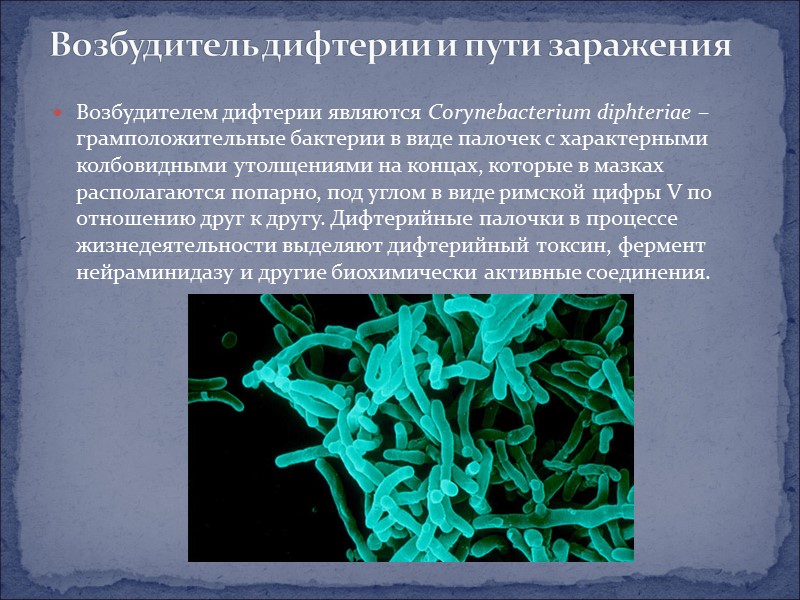 Возбудитель дифтерии и пути заражения

Возбудителем дифтерии являются Corynebacterium diphteriae – грамположительные бактерии в виде палочек с характерными колбовидными утолщениями на концах, которые в мазках располагаются попарно, под углом в виде римской цифры V по отношению друг к другу. Дифтерийные палочки в процессе жизнедеятельности выделяют дифтерийный токсин, фермент нейраминидазу и другие биохимически активные соединения.